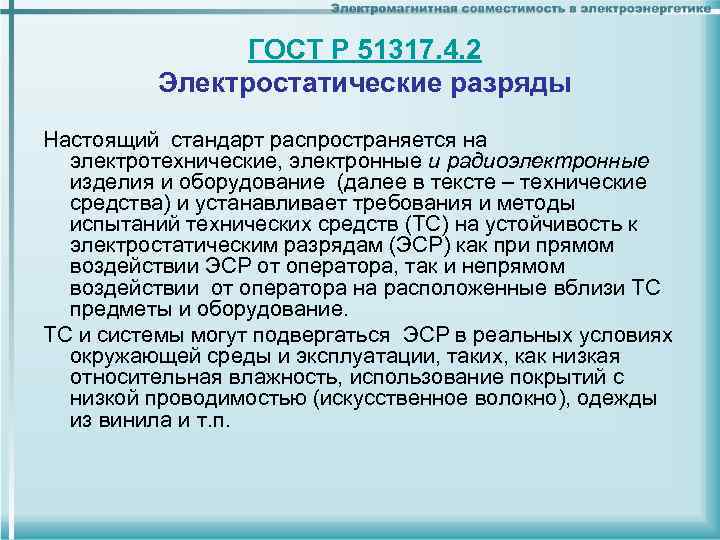 Электромагнитная совместимость в электроэнергетике

ГОСТ Р 51317.4.2
Электростатические разряды

Настоящий стандарт распространяется на электротехнические, электронные и радиоэлектронные изделия и оборудование (далее в тексте – технические средства) и устанавливает требования и методы испытаний технических средств (ТС) на устойчивость к электростатическим разрядам (ЭСР) как при прямом воздействии ЭСР от оператора, так и непрямом воздействии от оператора на расположенные вблизи ТС предметы и оборудование.

ТС и системы могут подвергаться ЭСР в реальных условиях окружающей среды и эксплуатации, таких, как низкая относительная влажность, использование покрытий с низкой проводимостью (искусственное волокно), одежды из винила и т.п.